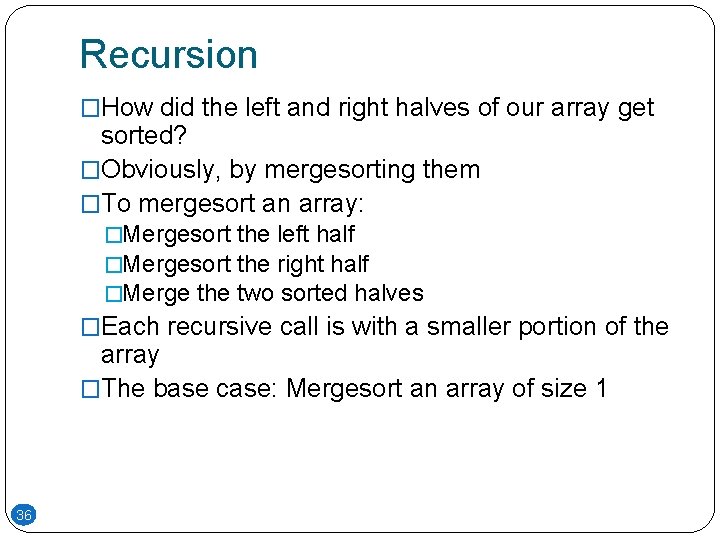 Recursion

□How did the left and right halves of our array get sorted?

□Obviously, by mergesorting them

□To mergesort an array:

□Mergesort the left half

□Mergesort the right half

□Merge the two sorted halves

□Each recursive call is with a smaller portion of the array

□The base case: Mergesort an array of size 1

36